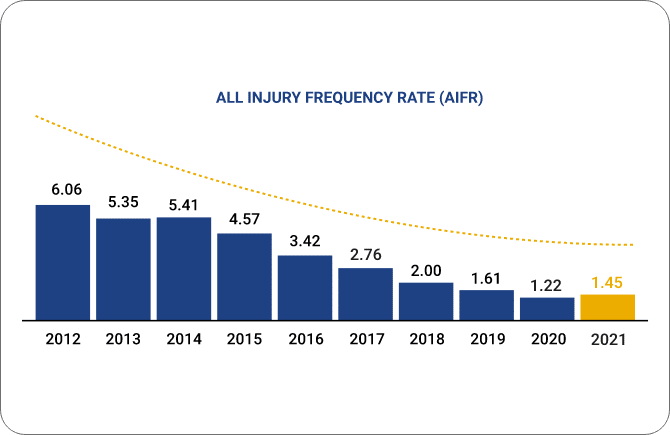 ALL INJURY FREQUENCY RATE (AIFR)

6.06
5.35
5.41
4.57
3.42
2.76
2.00
1.61
1.22
1.45

2012
2013
2014
2015
2016
2017
2018
2019
2020
2021